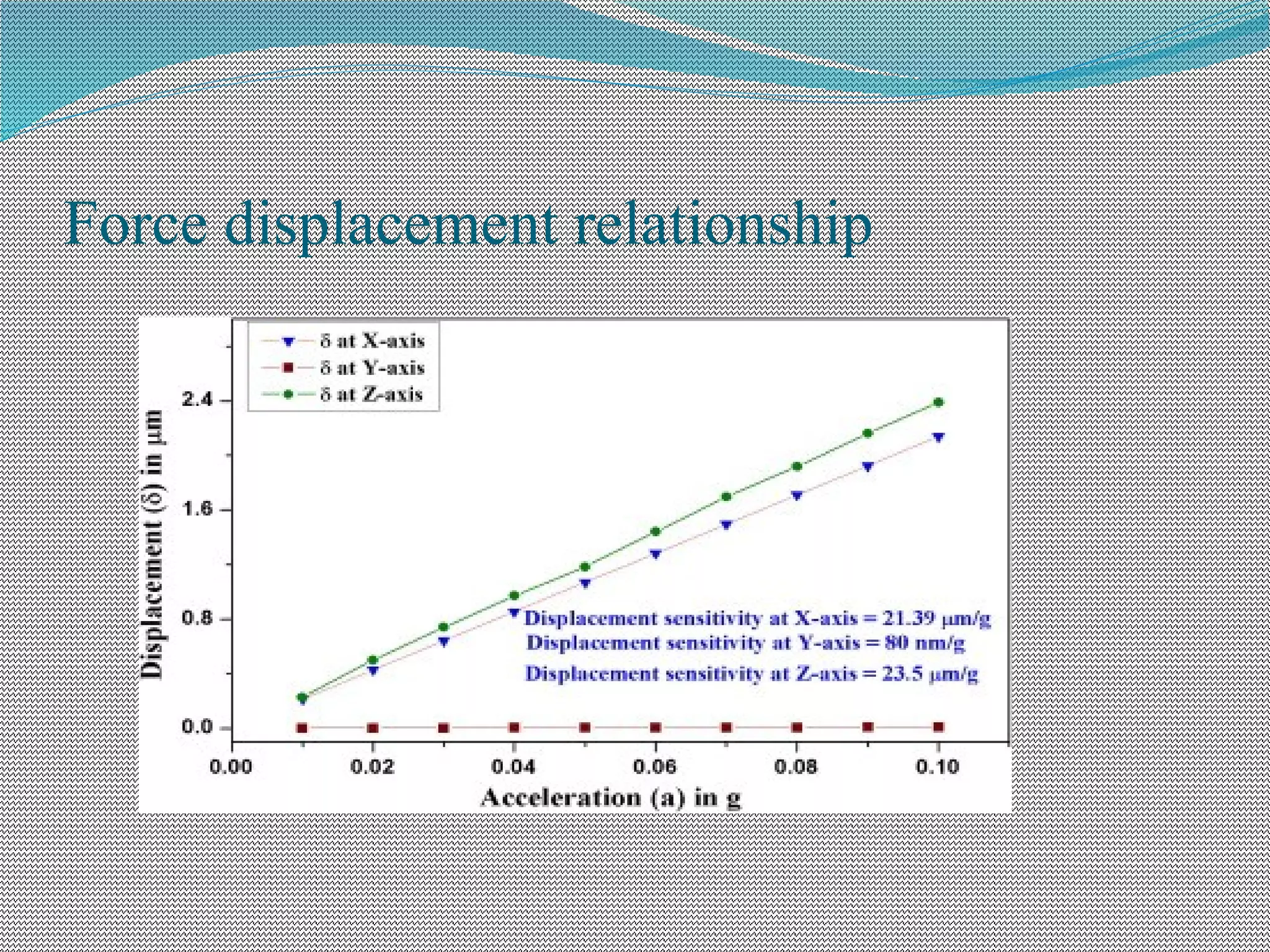 Force displacement relationship

δ at X-axis
δ at Y-axis
δ at Z-axis

Displacement (δ) in μm

2.4
1.6
0.8
0.0

Displacement sensitivity at X-axis = 21.39 μm/g
Displacement sensitivity at Y-axis = 80 nm/g
Displacement sensitivity at Z-axis = 23.5 μm/g

0.00
0.02
0.04
0.06
0.08
0.10

Acceleration (a) in g